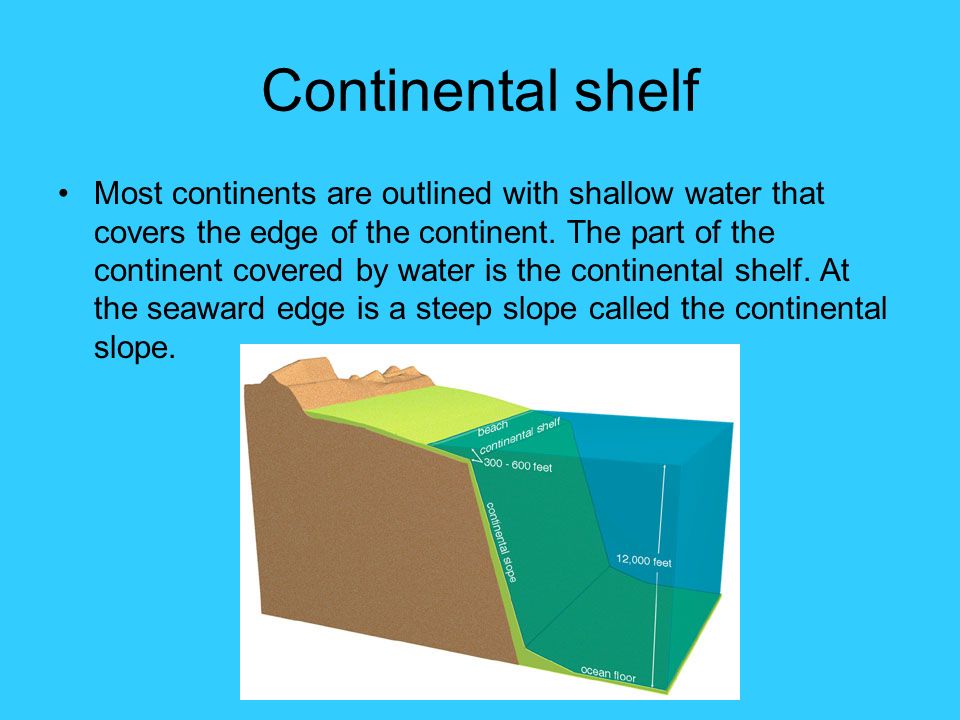 Continental shelf

• Most continents are outlined with shallow water that covers the edge of the continent. The part of the continent covered by water is the continental shelf. At the seaward edge is a steep slope called the continental slope.

beach
continental shelf
300 - 600 feet
continental slope
12,000 feet
ocean floor